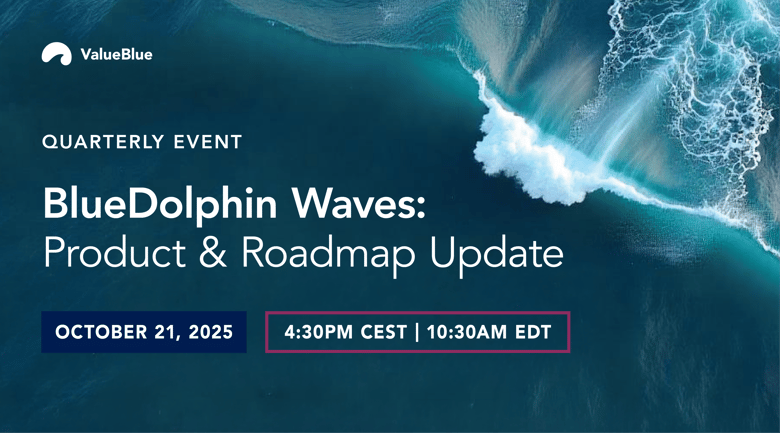 ValueBlue

QUARTERLY EVENT

BlueDolphin Waves:
Product & Roadmap Update

OCTOBER 21, 2025

4:30PM CEST | 10:30AM EDT